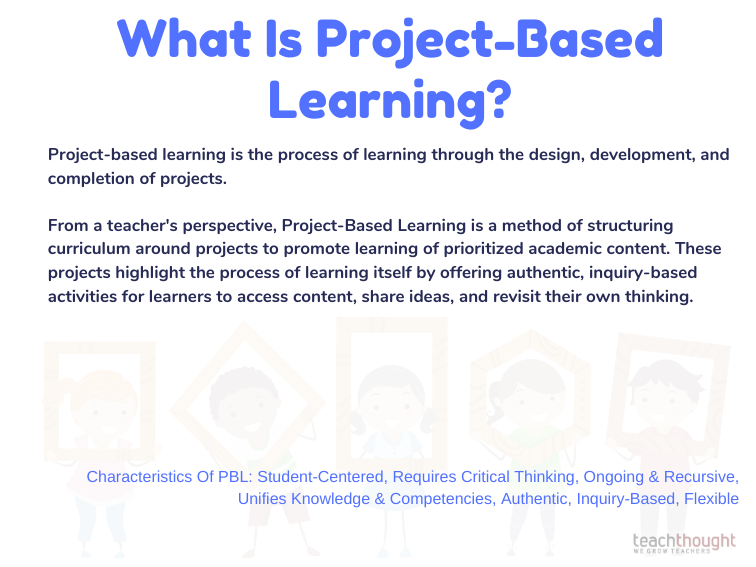 What Is Project-Based Learning?

Project-based learning is the process of learning through the design, development, and completion of projects.

From a teacher's perspective, Project-Based Learning is a method of structuring curriculum around projects to promote learning of prioritized academic content. These projects highlight the process of learning itself by offering authentic, inquiry-based activities for learners to access content, share ideas, and revisit their own thinking.

Characteristics Of PBL: Student-Centered, Requires Critical Thinking, Ongoing & Recursive, Unifies Knowledge & Competencies, Authentic, Inquiry-Based, Flexible

teachthought
WE GROW TEACHERS